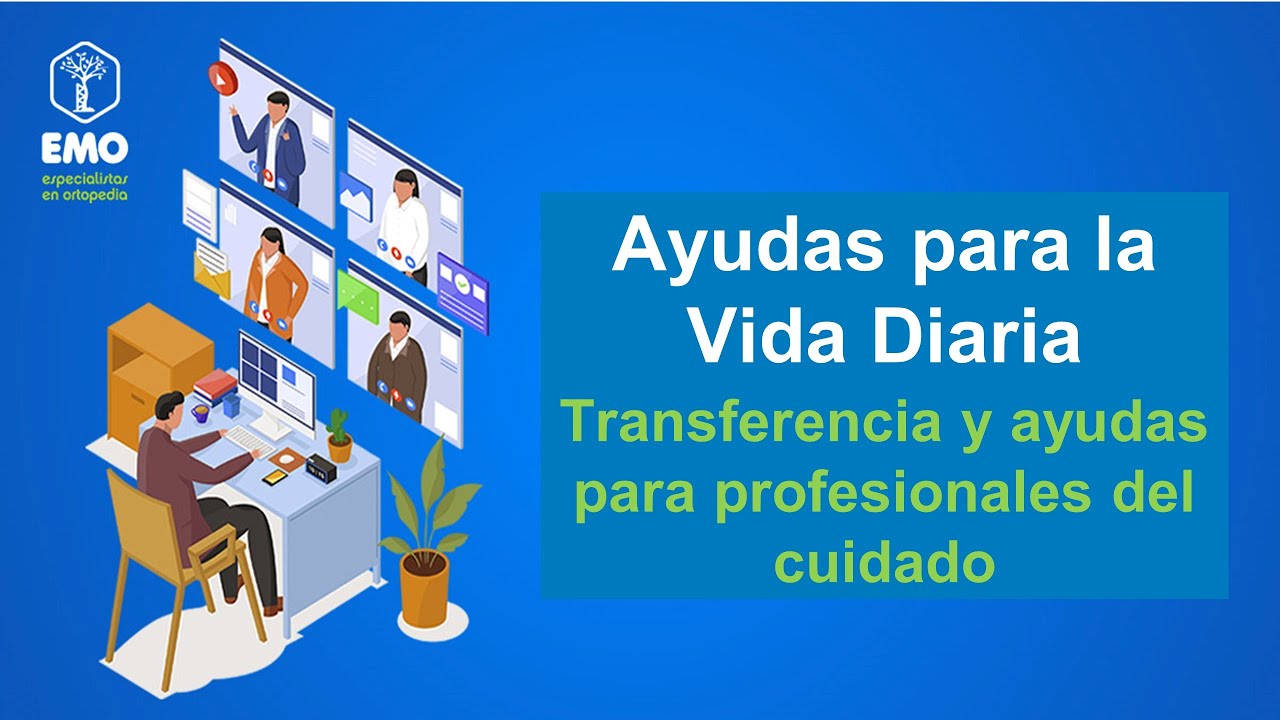 EMO
especialistas en ortopedia

Ayudas para la Vida Diaria

Transferencia y ayudas para profesionales del cuidado